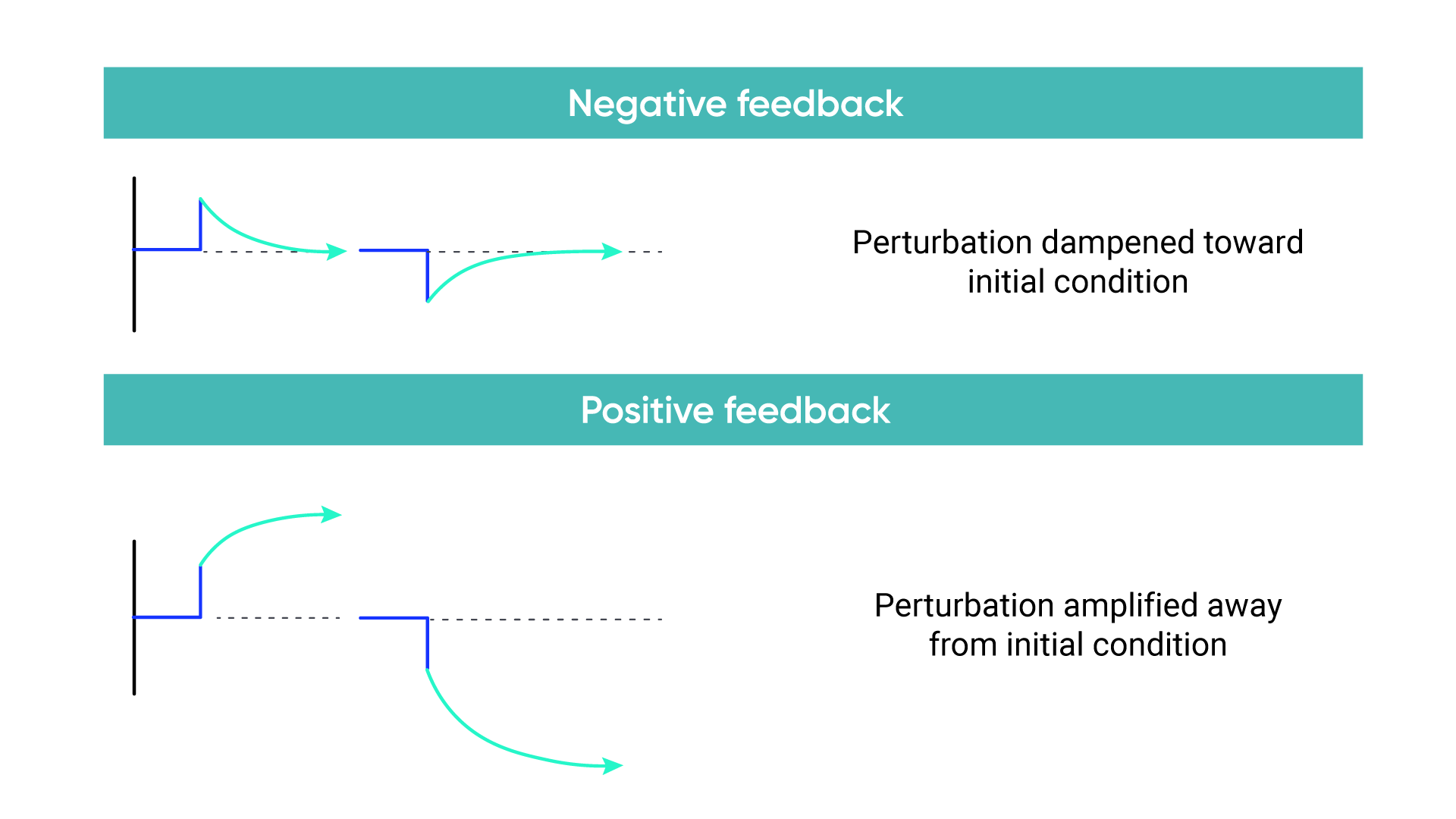 Negative feedback

Perturbation dampened toward initial condition

Positive feedback

Perturbation amplified away from initial condition